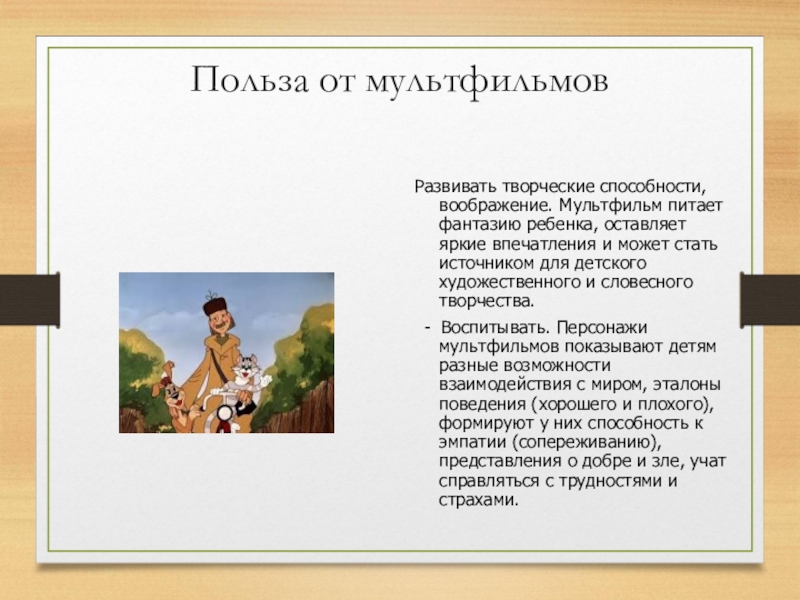 Польза от мультфильмов

Развивать творческие способности, воображение. Мультфильм питает фантазию ребенка, оставляет яркие впечатления и может стать источником для детского художественного и словесного творчества.

- Воспитывать. Персонажи мультфильмов показывают детям разные возможности взаимодействия с миром, эталоны поведения (хорошего и плохого), формируют у них способность к эмпатии (сопереживанию), представления о добре и зле, учат справляться с трудностями и страхами.